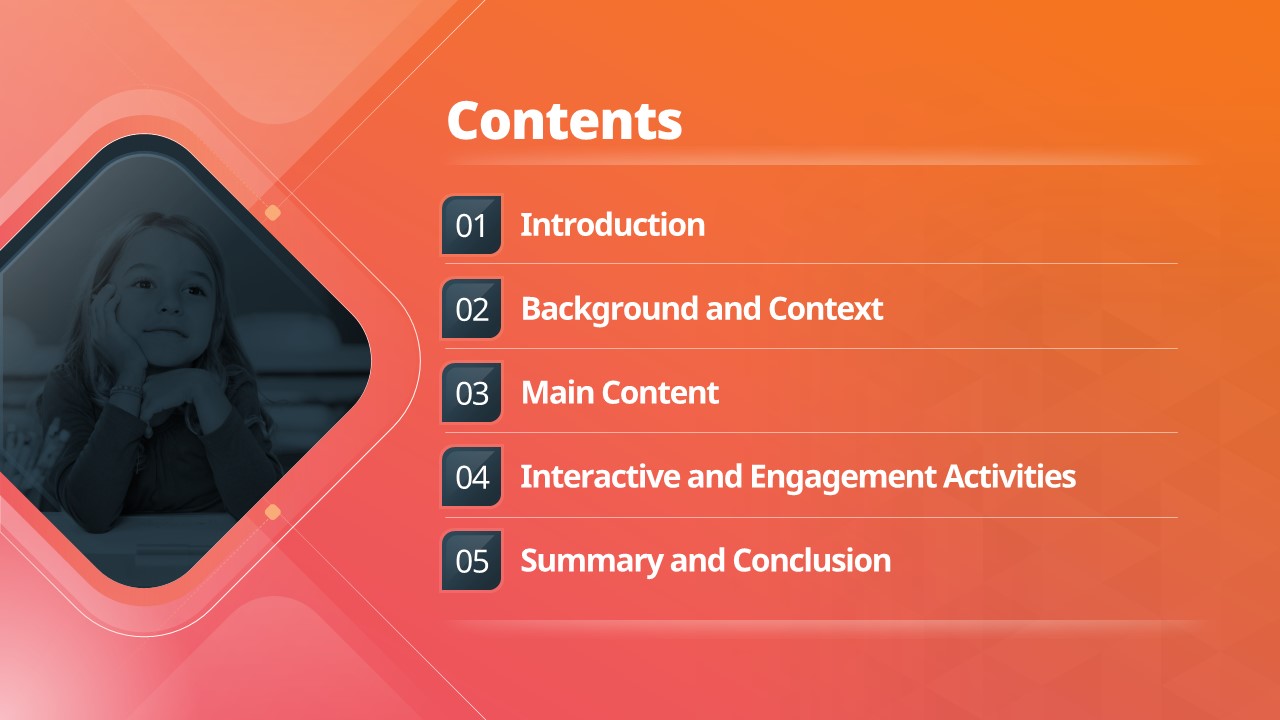 Contents

01 Introduction

02 Background and Context

03 Main Content

04 Interactive and Engagement Activities

05 Summary and Conclusion